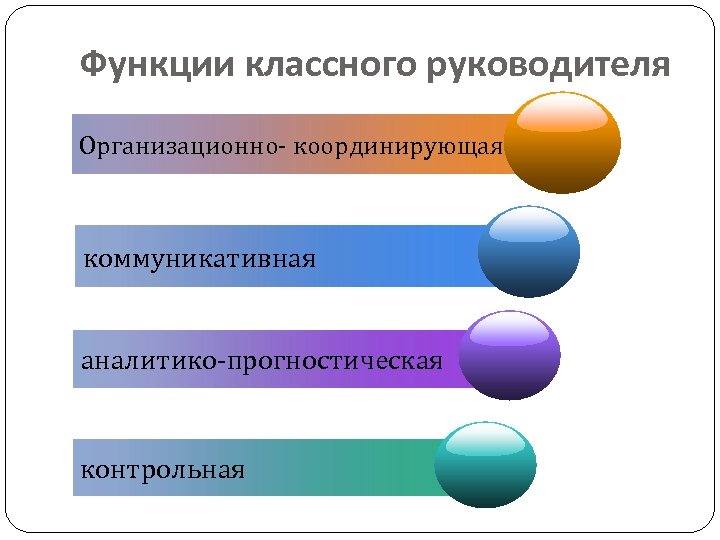 Функции классного руководителя

Организационно- координирующая

коммуникативная

аналитико-прогностическая

контрольная